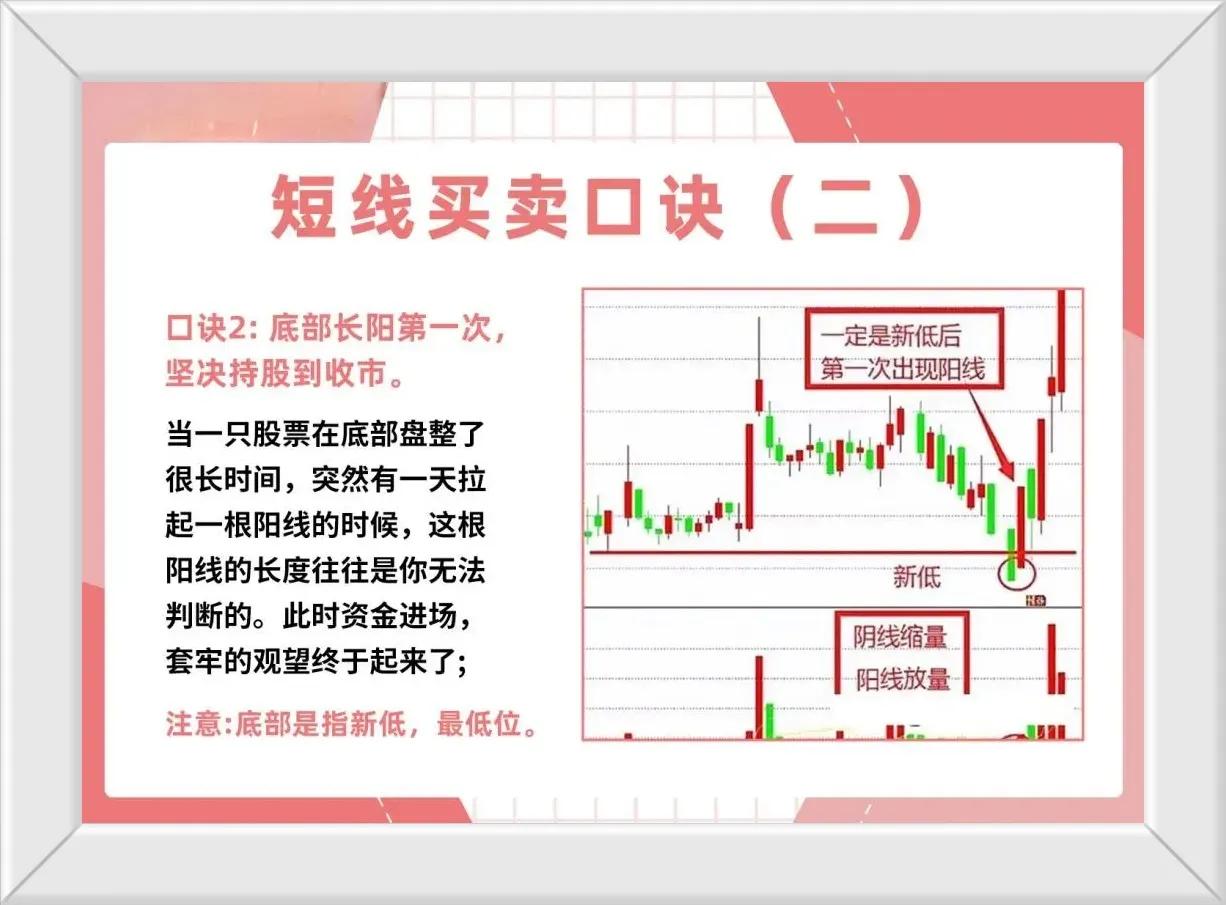 短线买卖口诀（二）

口诀2: 底部长阳第一次，坚决持股到收市。

当一只股票在底部盘整了很长时间，突然有一天拉起一根阳线的时候，这根阳线的长度往往是你无法判断的。此时资金进场，套牢的观望终于起来了;

注意:底部是指新低，最低位。

一定是新低后
第一次出现阳线

新低

阴线缩量
阳线放量